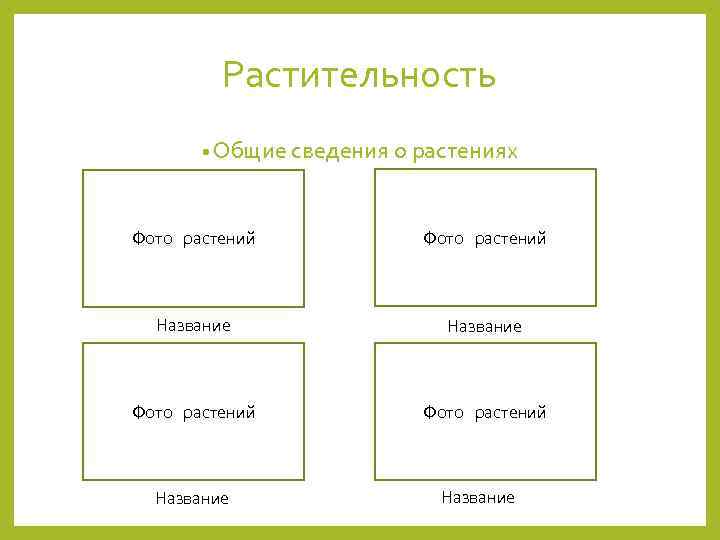 Растительность

▪ Общие сведения о растениях

Фото растений

Название

Фото растений

Название

Фото растений

Название

Фото растений

Название